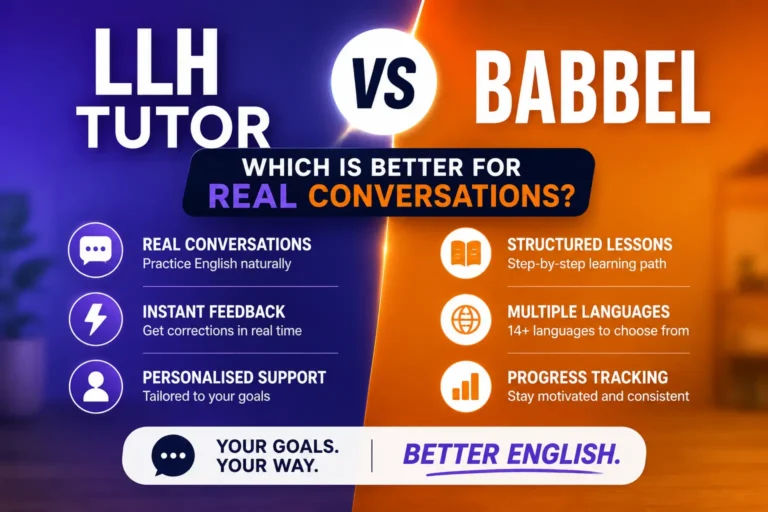 LLH TUTOR

VS

BABBEL

WHICH IS BETTER FOR REAL CONVERSATIONS?

REAL CONVERSATIONS
Practice English naturally

INSTANT FEEDBACK
Get corrections in real time

PERSONALISED SUPPORT
Tailored to your goals

STRUCTURED LESSONS
Step-by-step learning path

MULTIPLE LANGUAGES
14+ languages to choose from

PROGRESS TRACKING
Stay motivated and consistent

YOUR GOALS. YOUR WAY.

BETTER ENGLISH.